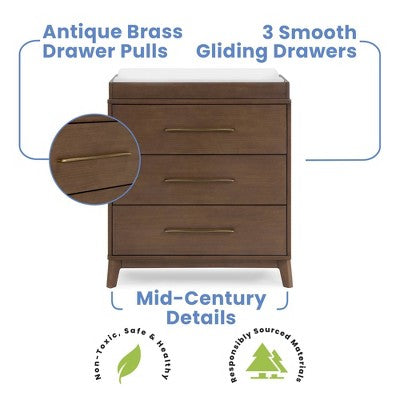 Antique Brass Drawer Pulls

3 Smooth Gliding Drawers

Mid-Century Details

Non-Toxic, Safe & Healthy

Responsibly Sourced Materials